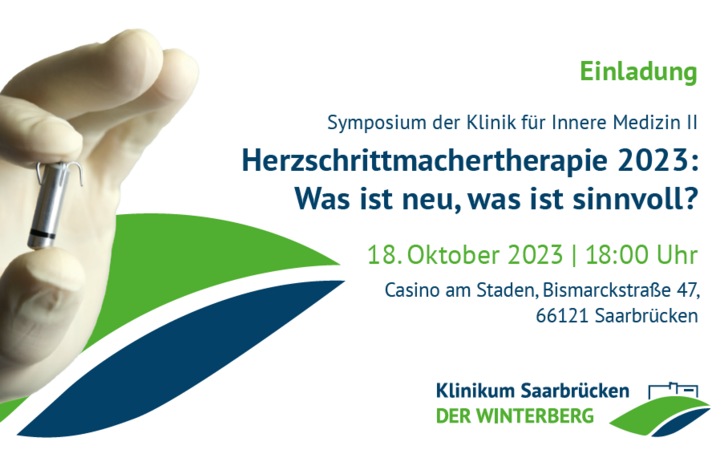 Einladung

Symposium der Klinik für Innere Medizin II

Herzschrittmachertherapie 2023: Was ist neu, was ist sinnvoll?

18. Oktober 2023 | 18:00 Uhr

Casino am Staden, Bismarckstraße 47, 66121 Saarbrücken

Klinikum Saarbrücken
DER WINTERBERG